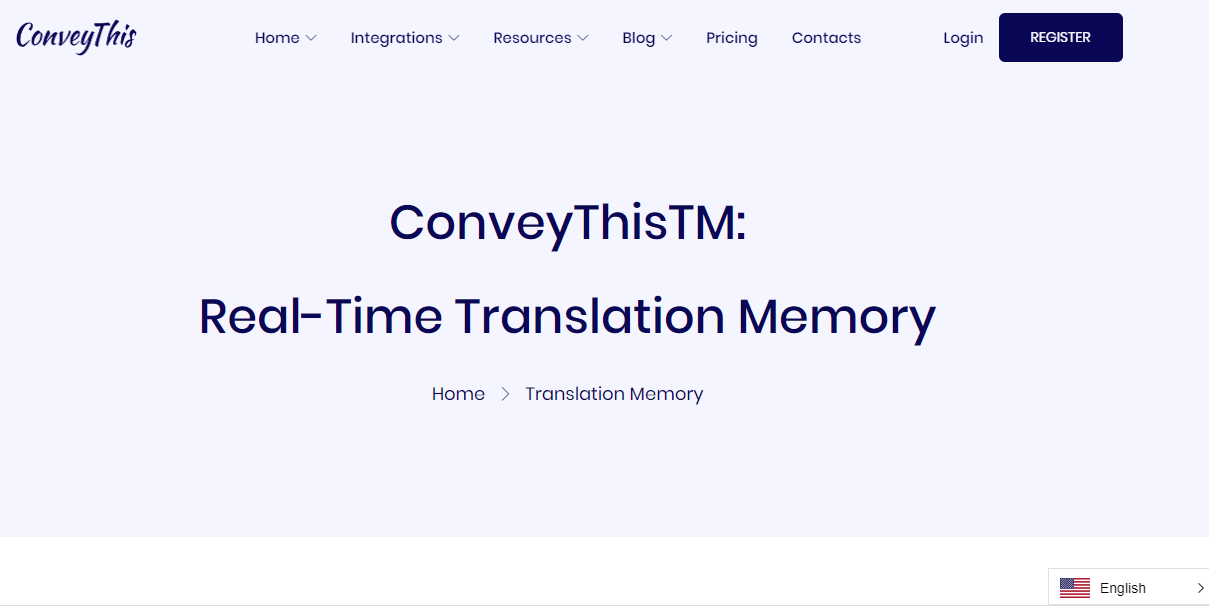 ConveyThis

Home Integrations Resources Blog Pricing Contacts Login REGISTER

ConveyThisTM:

Real-Time Translation Memory

Home > Translation Memory

English